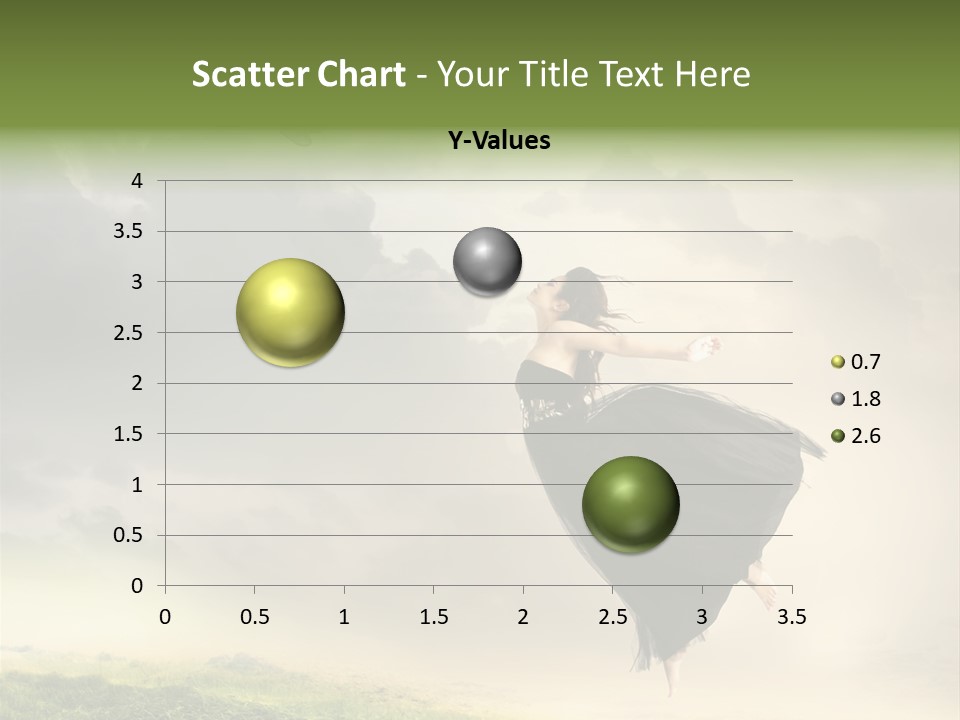 Scatter Chart - Your Title Text Here

Y-Values

4
3.5
3
2.5
2
1.5
1
0.5
0

0 0.5 1 1.5 2 2.5 3 3.5

0.7
1.8
2.6